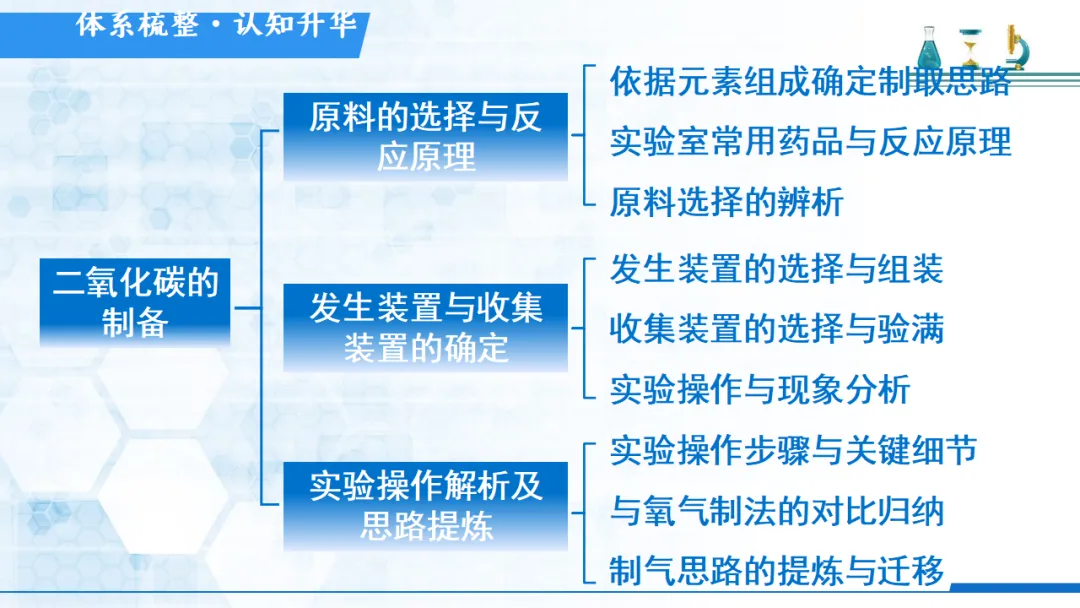 体系梳整·认知升华

二氧化碳的制备

原料的选择与反应原理

依据元素组成确定制取思路

实验室常用药品与反应原理

原料选择的辨析

发生装置与收集装置的确定

发生装置的选择与组装

收集装置的选择与验满

实验操作与现象分析

实验操作解析及思路提炼

实验操作步骤与关键细节

与氧气制法的对比归纳

制气思路的提炼与迁移